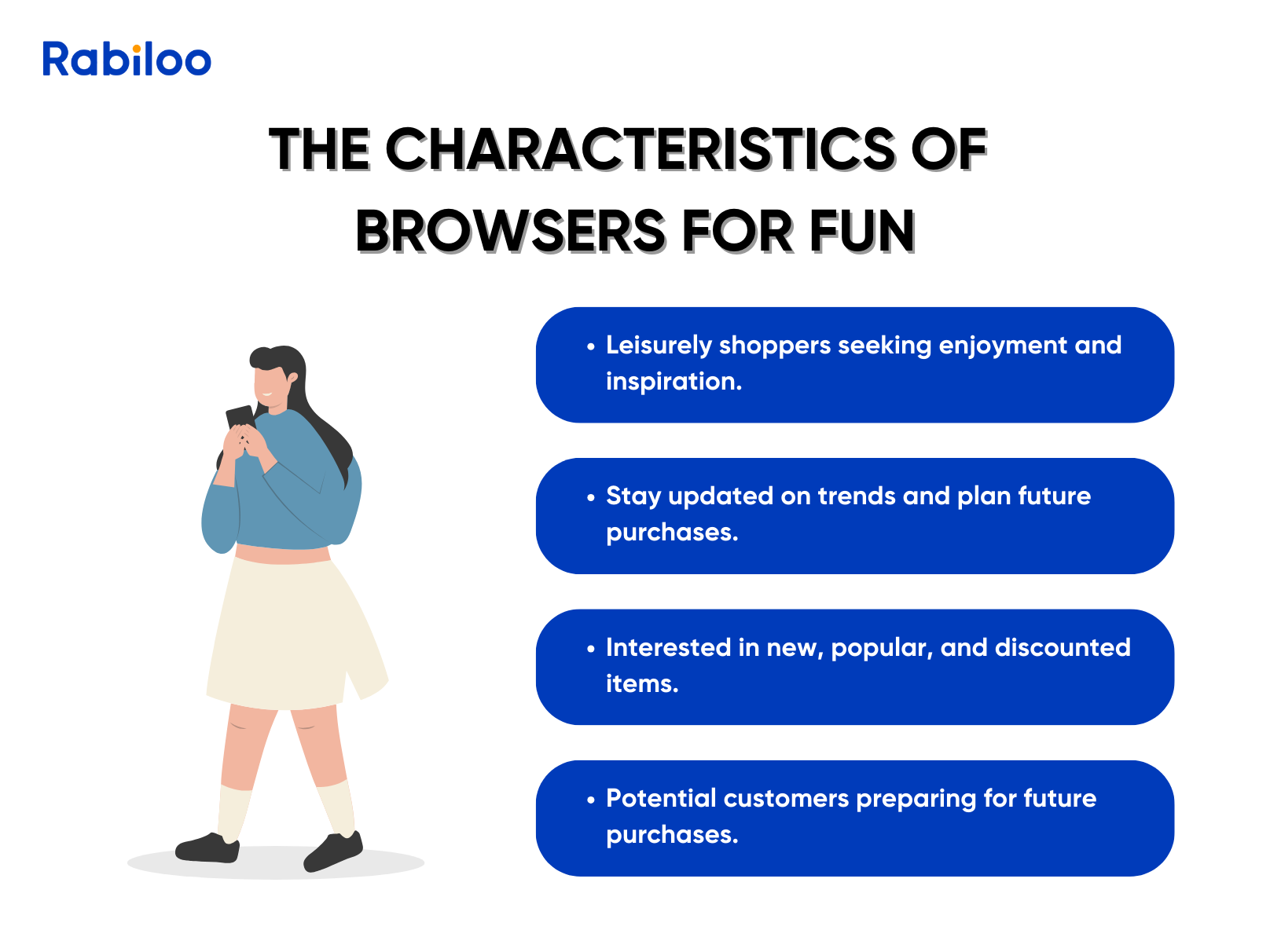 Rabiloo

THE CHARACTERISTICS OF BROWSERS FOR FUN

• Leisurely shoppers seeking enjoyment and inspiration.

• Stay updated on trends and plan future purchases.

• Interested in new, popular, and discounted items.

• Potential customers preparing for future purchases.